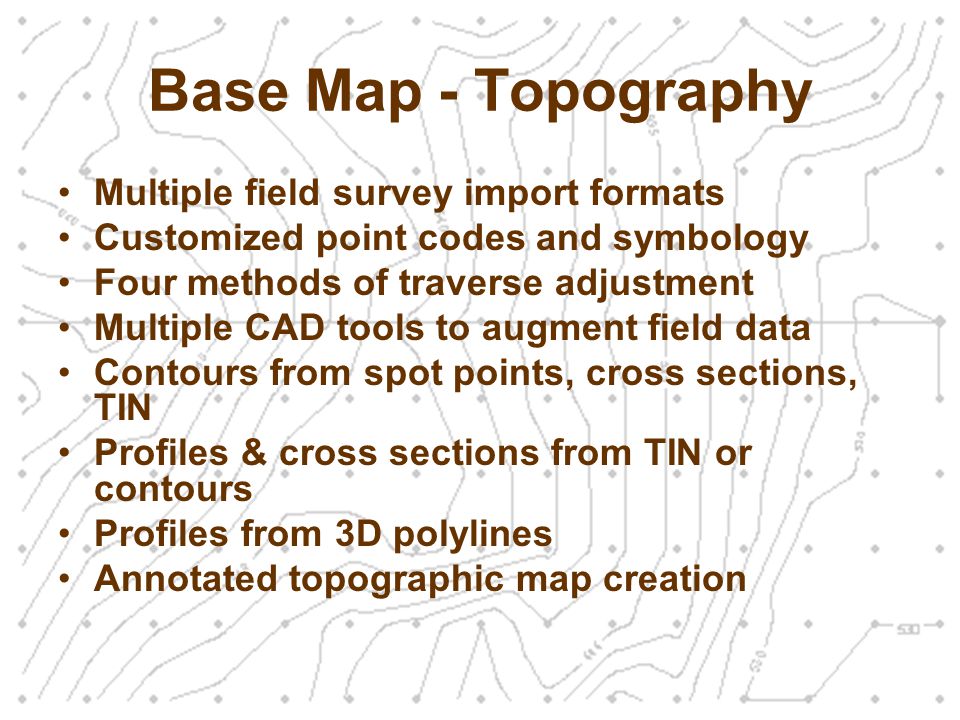 Base Map - Topography

• Multiple field survey import formats
• Customized point codes and symbology
• Four methods of traverse adjustment
• Multiple CAD tools to augment field data
• Contours from spot points, cross sections, TIN
• Profiles & cross sections from TIN or contours
• Profiles from 3D polylines
• Annotated topographic map creation